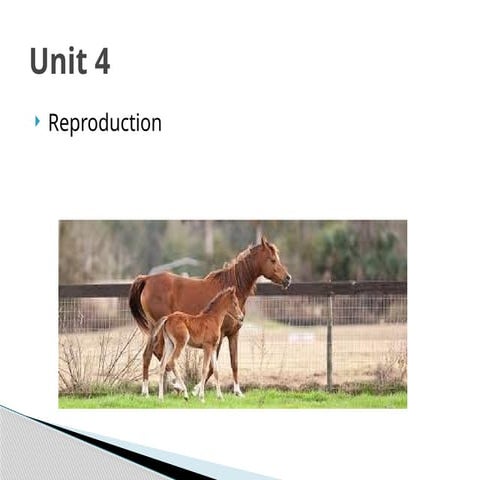 Unit 4

Reproduction